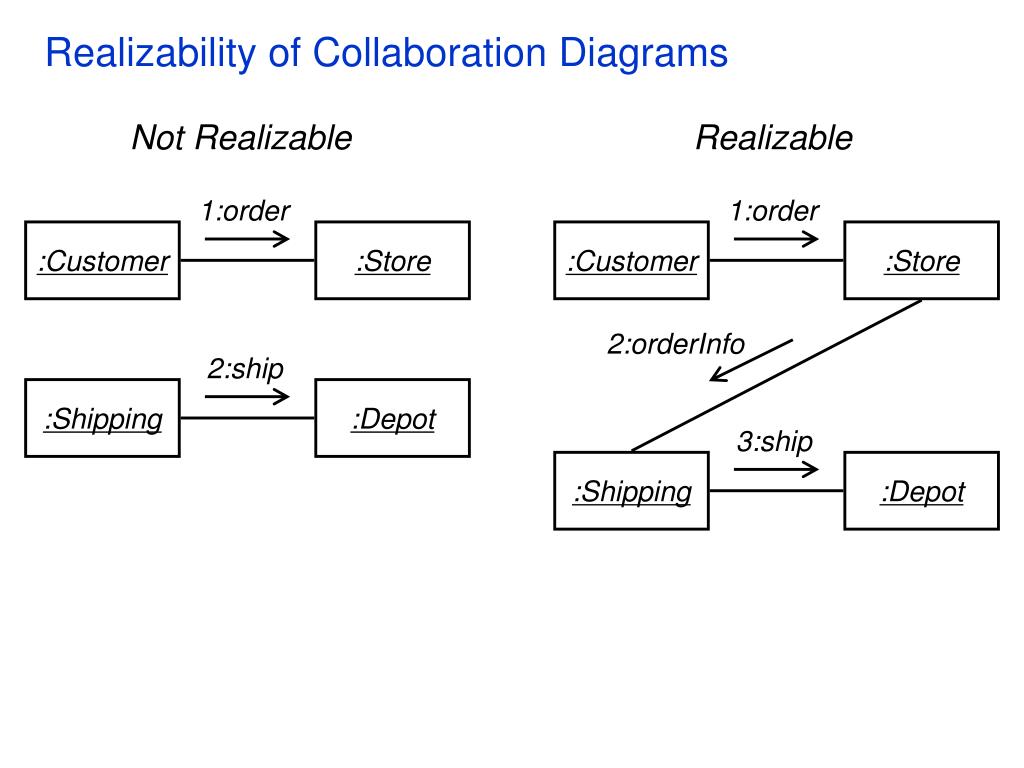 Realizability of Collaboration Diagrams

Not Realizable

1:order

:Customer

:Store

2:ship

:Shipping

:Depot

Realizable

1:order

:Customer

:Store

2:orderInfo

3:ship

:Shipping

:Depot